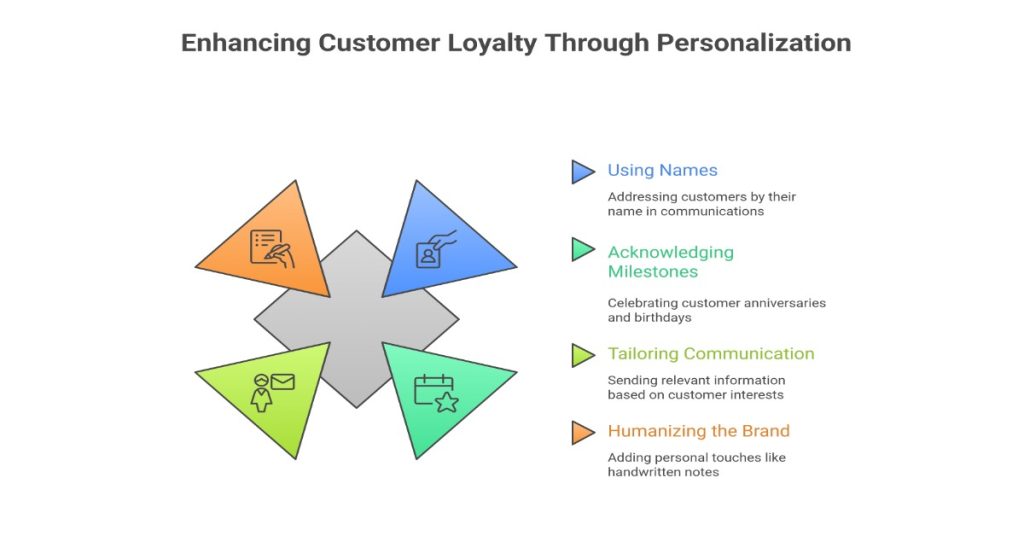 Enhancing Customer Loyalty Through Personalization

Using Names

Addressing customers by their name in communications

Acknowledging Milestones

Celebrating customer anniversaries and birthdays

Tailoring Communication

Sending relevant information based on customer interests

Humanizing the Brand

Adding personal touches like handwritten notes